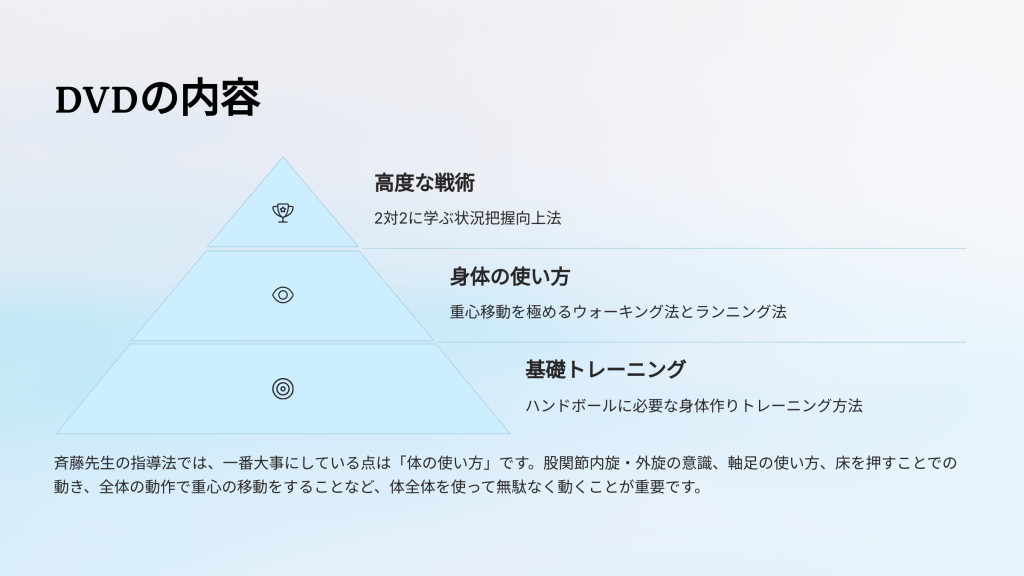 DVDの内容

高度な戦術

2対2に学ぶ状況把握向上法

身体の使い方

重心移動を極めるウォーキング法とランニング法

基礎トレーニング

ハンドボールに必要な身体作りトレーニング方法

斉藤先生の指導法では、一番大事にしている点は「体の使い方」です。股関節内旋・外旋の意識、軸足の使い方、床を押すことでの動き、全体の動作で重心の移動をすることなど、体全体を使って無駄なく動くことが重要です。